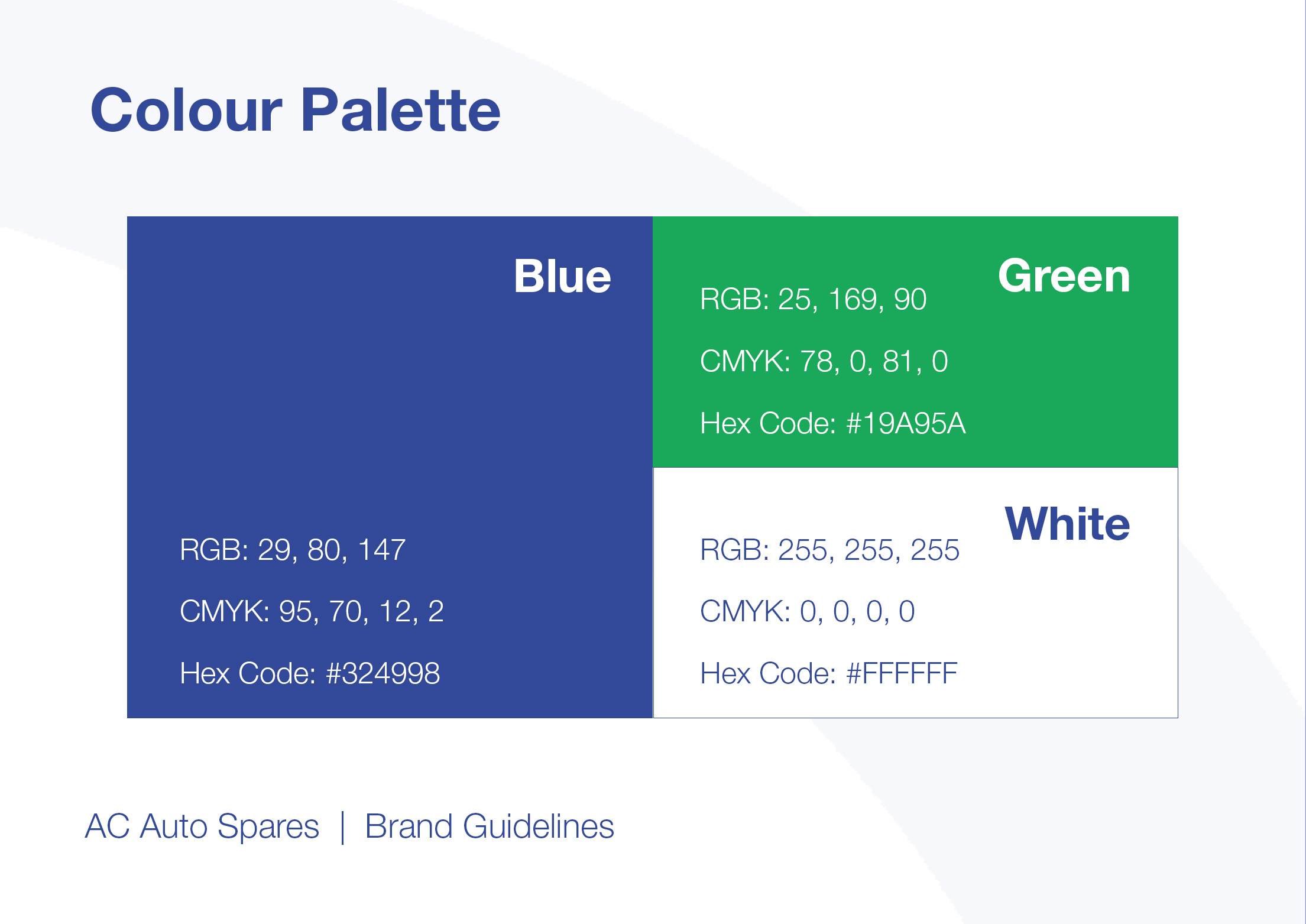 Colour Palette

Blue

RGB: 29, 80, 147

CMYK: 95, 70, 12, 2

Hex Code: #324998

Green

RGB: 25, 169, 90

CMYK: 78, 0, 81, 0

Hex Code: #19A95A

White

RGB: 255, 255, 255

CMYK: 0, 0, 0, 0

Hex Code: #FFFFFF

AC Auto Spares | Brand Guidelines